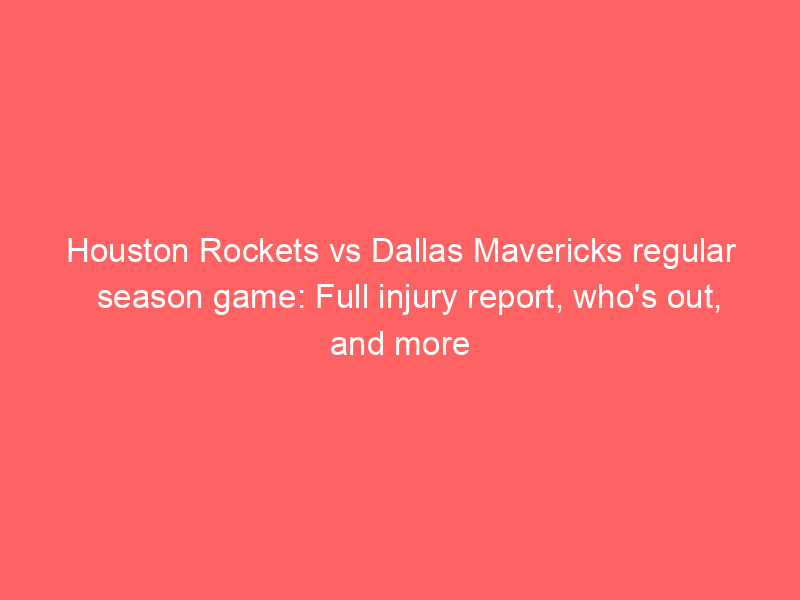 Houston Rockets vs Dallas Mavericks regular season game: Full injury report, who's out, and more